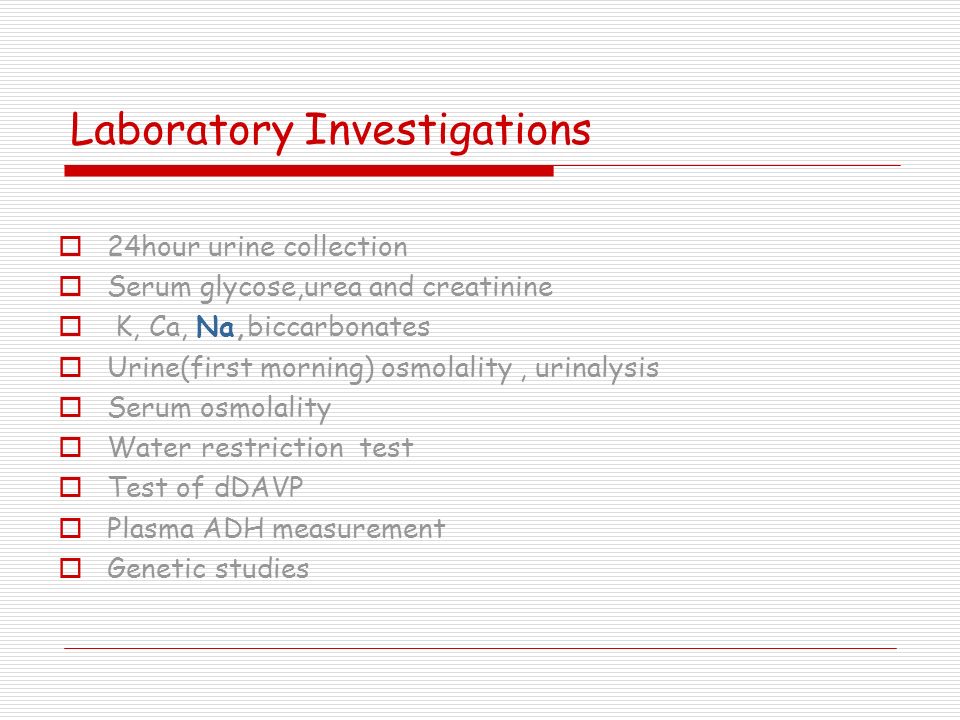 Laboratory Investigations

24hour urine collection
Serum glycose,urea and creatinine
K, Ca, Na, biccarbonates
Urine(first morning) osmolality , urinalysis
Serum osmolality
Water restriction test
Test of dDAVP
Plasma ADH measurement
Genetic studies